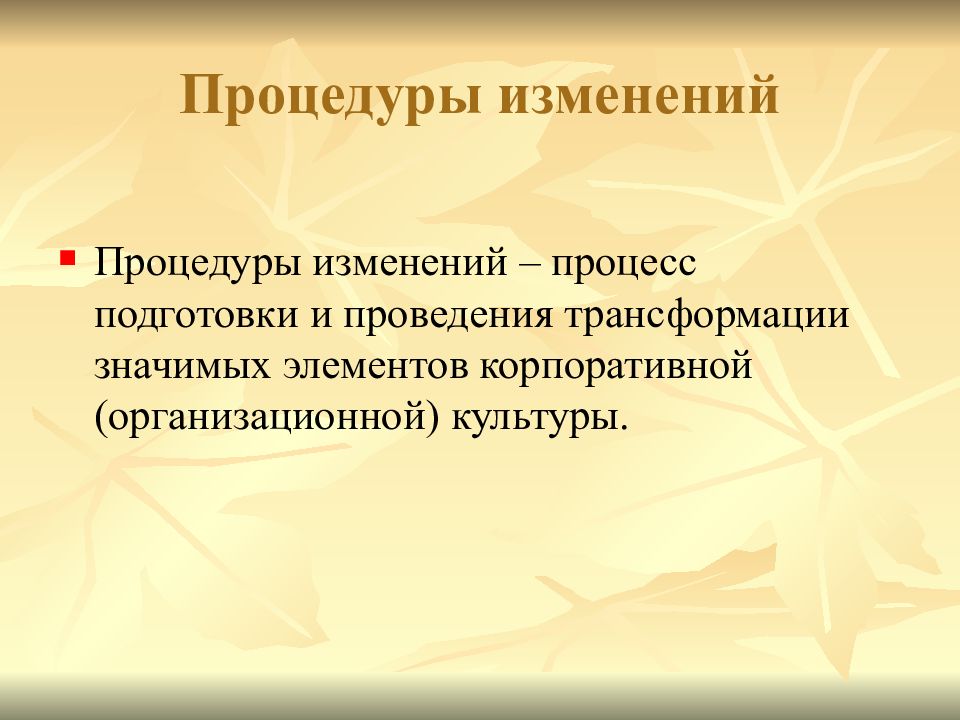 Процедуры изменений

Процедуры изменений – процесс подготовки и проведения трансформации значимых элементов корпоративной (организационной) культуры.